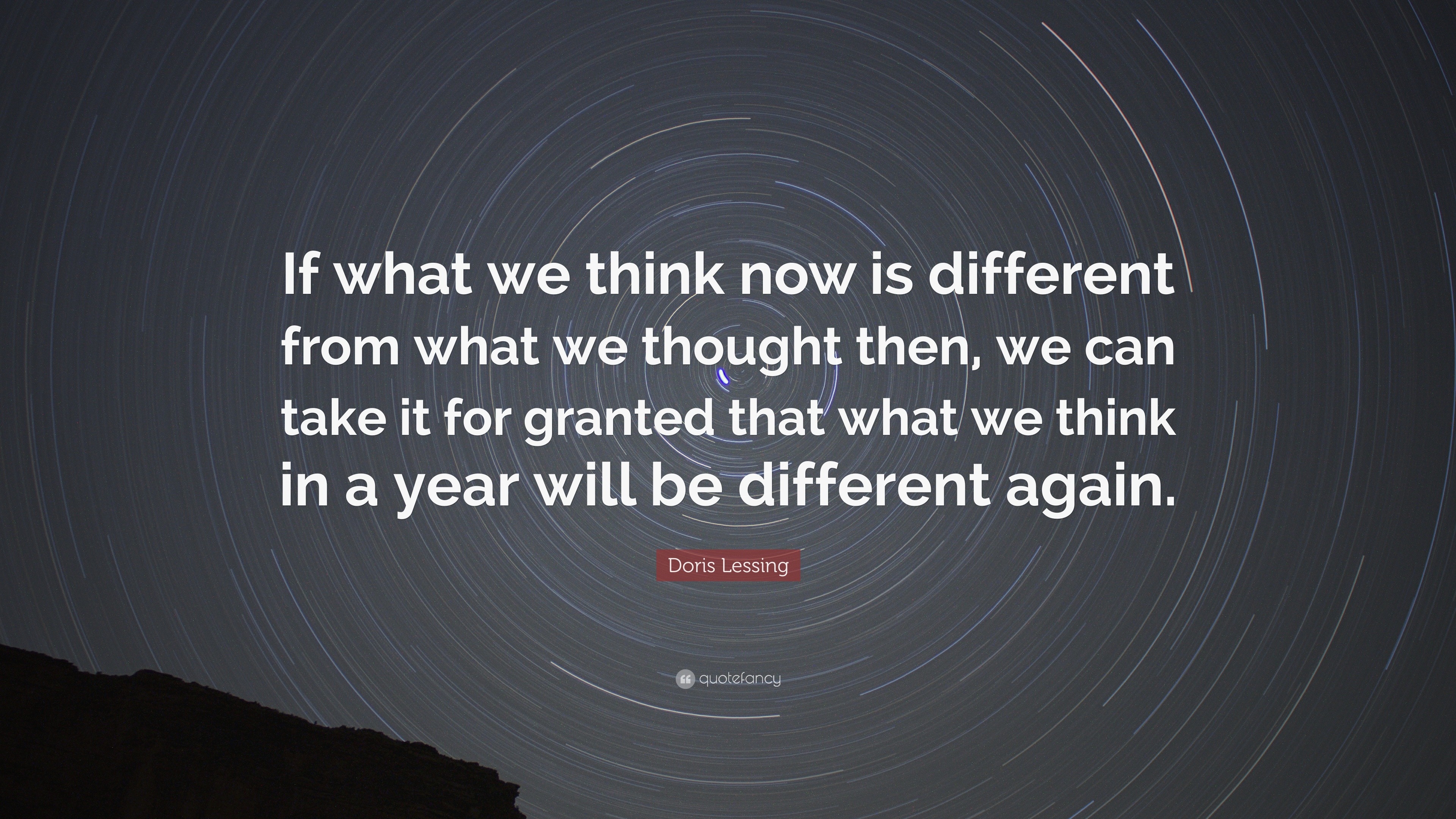 If what we think now is different from what we thought then, we can take it for granted that what we think in a year will be different again.

Doris Lessing

quotefancy